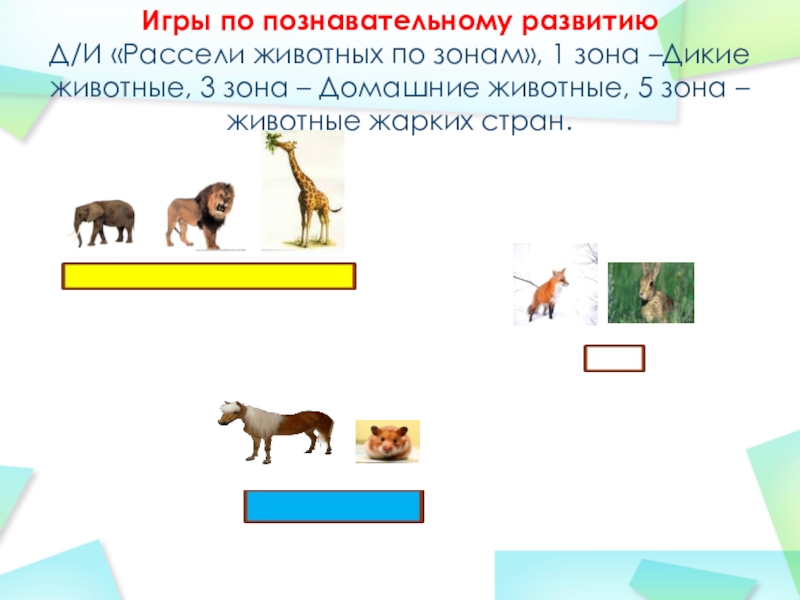 Игры по познавательному развитию
Д/И «Рассели животных по зонам», 1 зона –Дикие животные, 3 зона – Домашние животные, 5 зона – животные жарких стран.